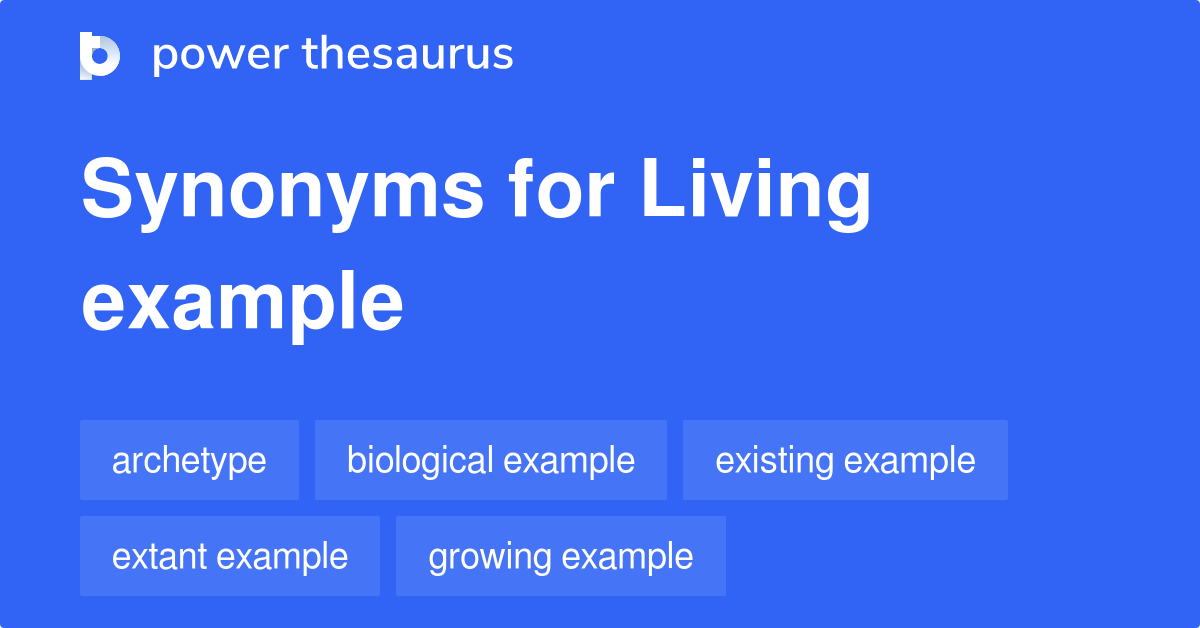 power thesaurus

Synonyms for Living example

archetype
biological example
existing example
extant example
growing example